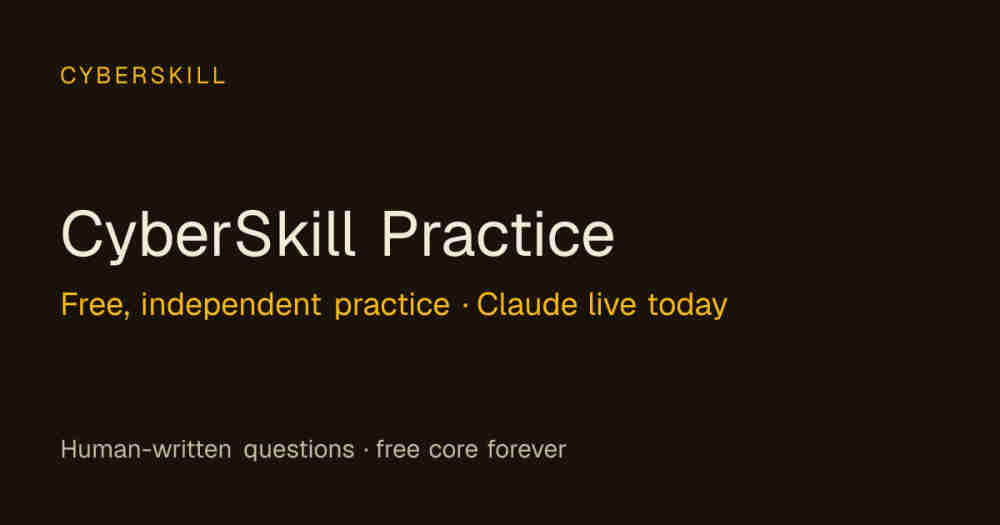 CYBERSKILL

CyberSkill Practice

Free, independent practice · Claude live today

Human-written questions · free core forever